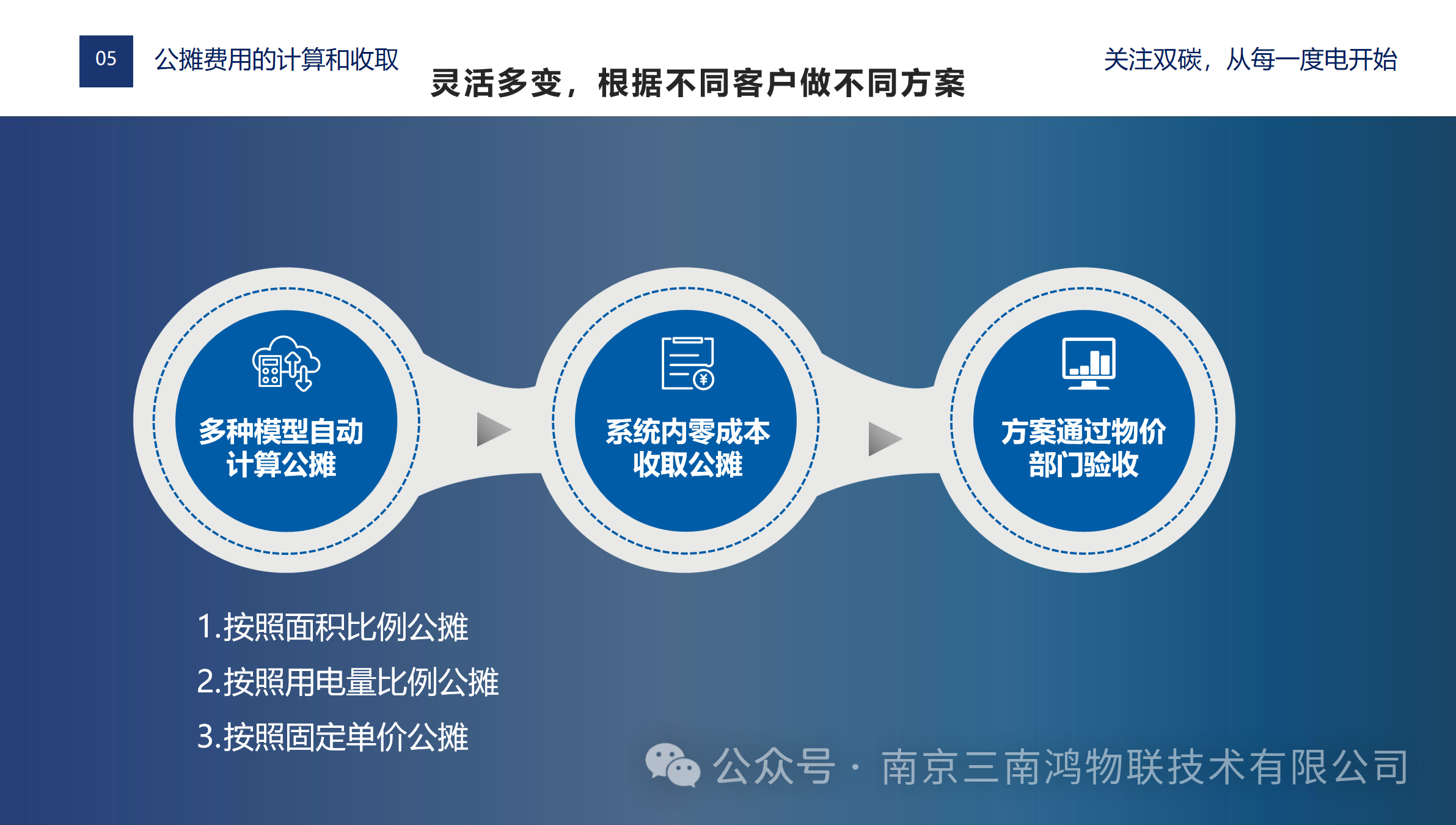 05 公摊费用的计算和收取

灵活多变，根据不同客户做不同方案

关注双碳，从每一度电开始

多种模型自动计算公摊

系统内零成本收取公摊

方案通过物价部门验收

1.按照面积比例公摊

2.按照用电量比例公摊

3.按照固定单价公摊

公众号 · 南京三南鸿物联技术有限公司